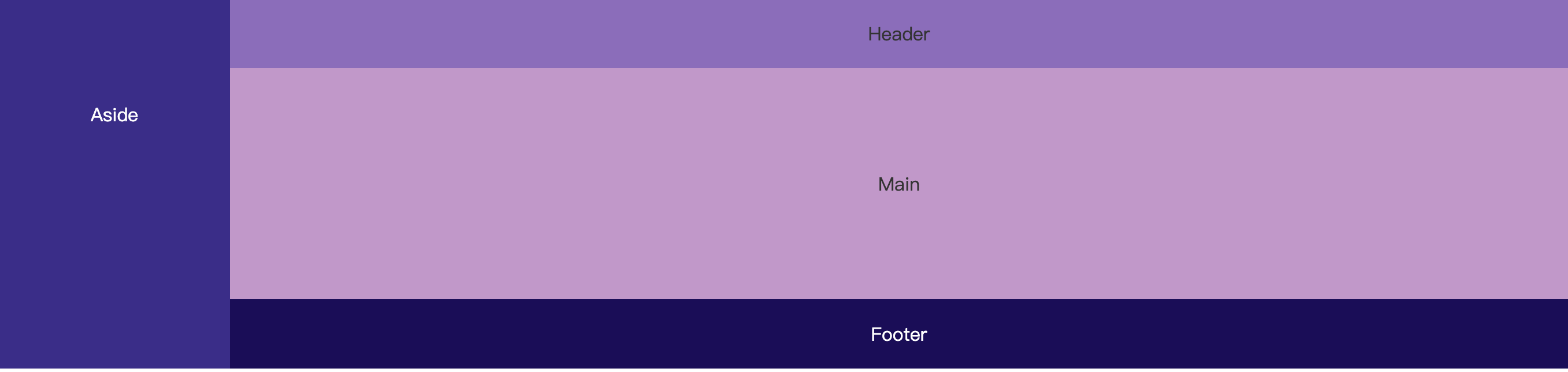 Aside

Header

Main

Footer